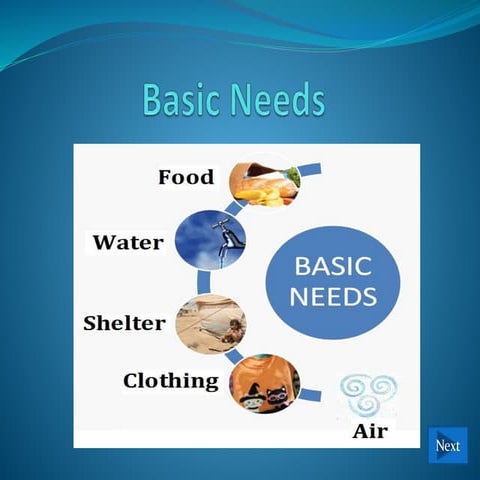 Basic Needs

Food

Water

BASIC NEEDS

Shelter

Clothing

Air

Next